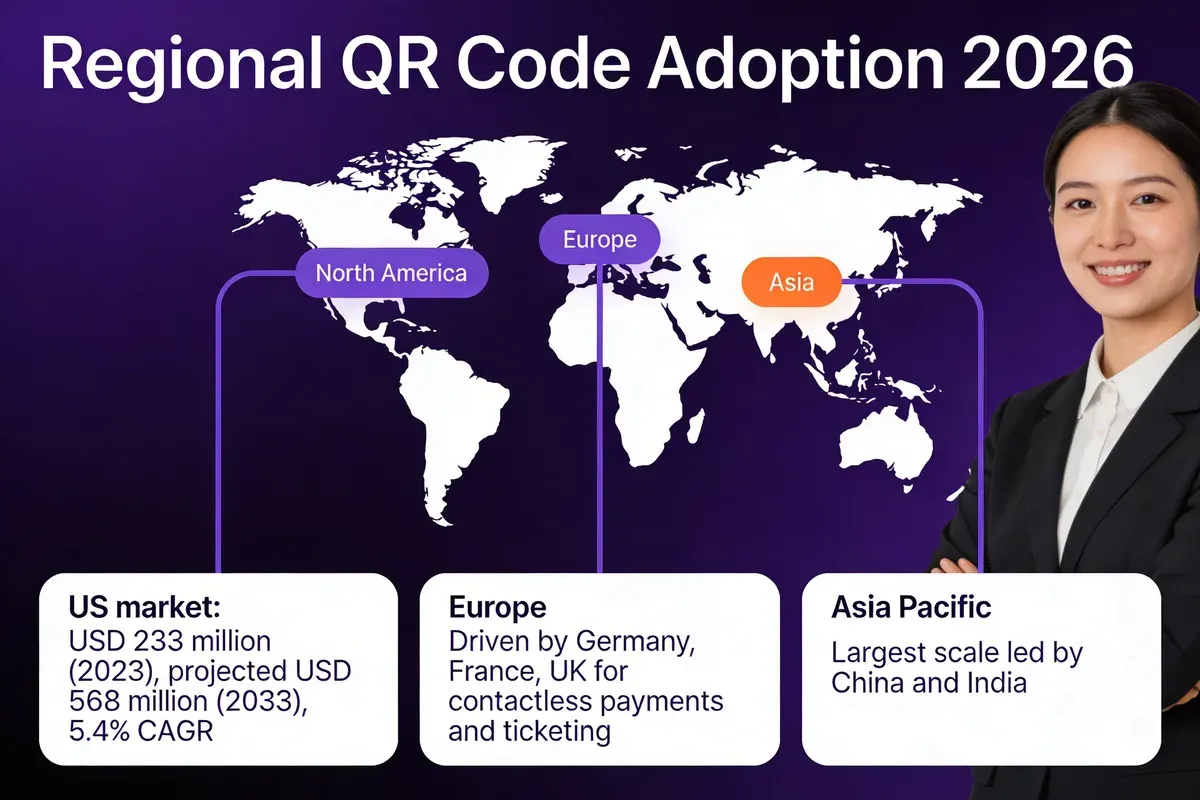 Regional QR Code Adoption 2026

North America

Europe

Asia

US market:
USD 233 million (2023), projected USD 568 million (2033), 5.4% CAGR

Europe
Driven by Germany, France, UK for contactless payments and ticketing

Asia Pacific
Largest scale led by China and India